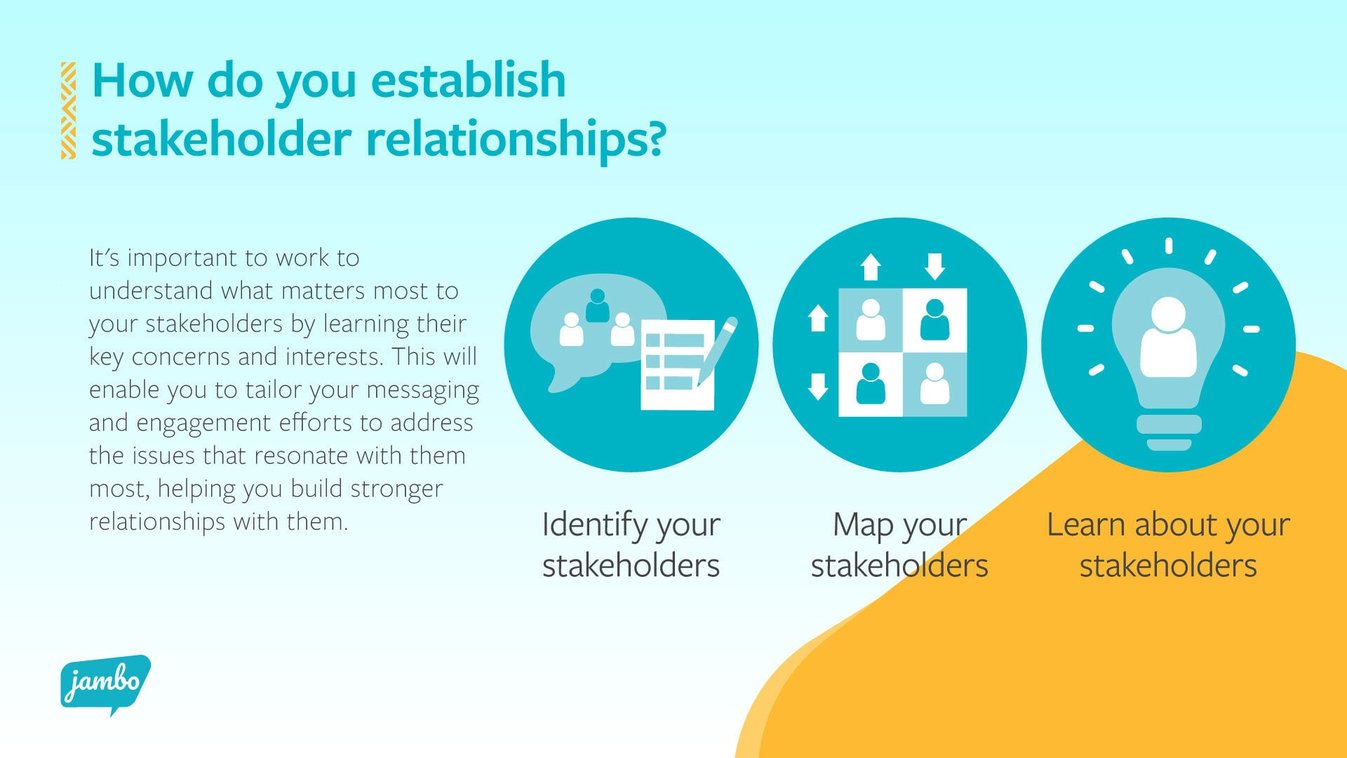 How do you establish stakeholder relationships?

It's important to work to understand what matters most to your stakeholders by learning their key concerns and interests. This will enable you to tailor your messaging and engagement efforts to address the issues that resonate with them most, helping you build stronger relationships with them.

Identify your stakeholders

Map your stakeholders

Learn about your stakeholders

jambo